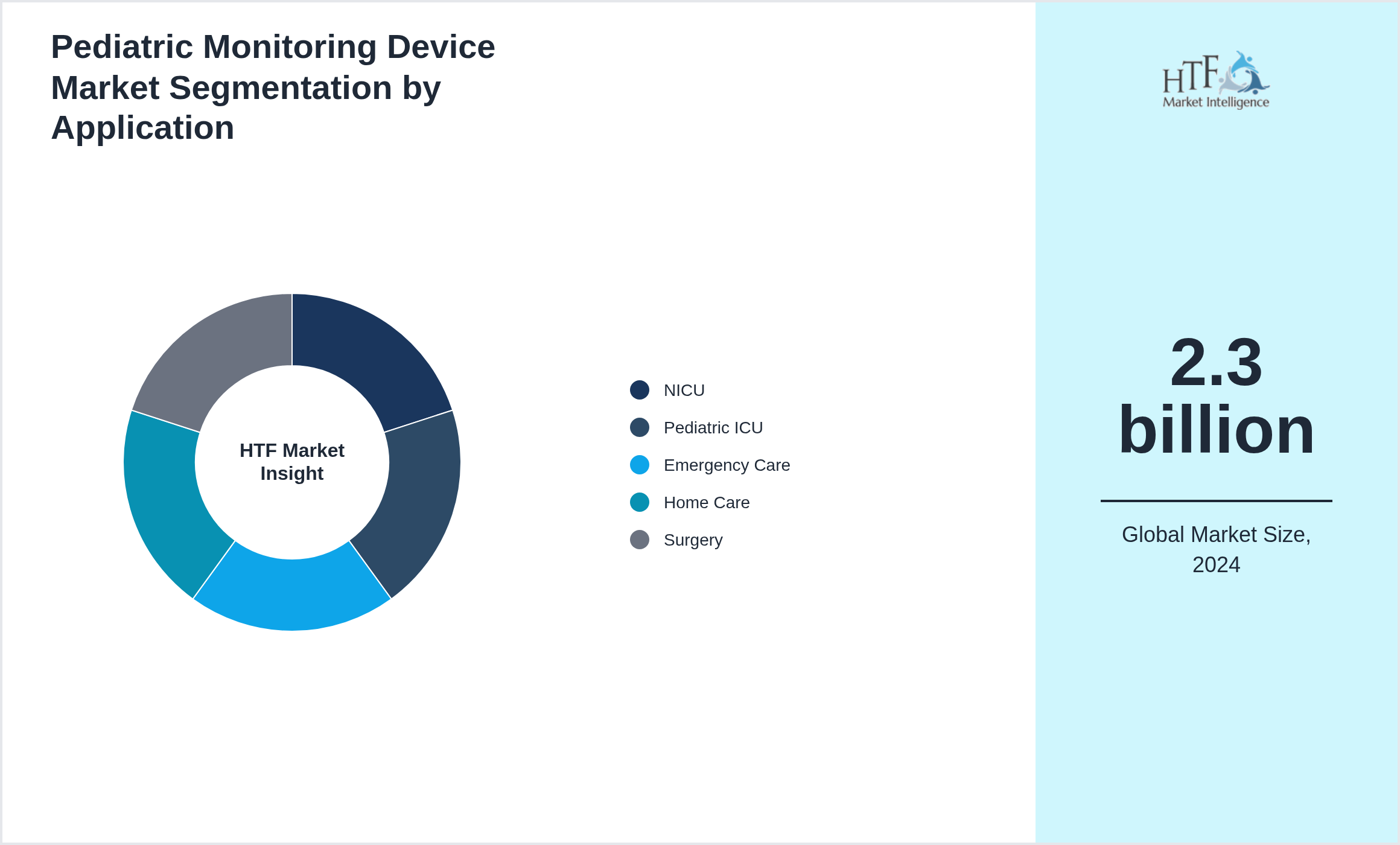 Pediatric Monitoring Device Market Segmentation by Application

HTF Market Insight

NICU
Pediatric ICU
Emergency Care
Home Care
Surgery

HTF Market Intelligence

2.3 billion

Global Market Size, 2024